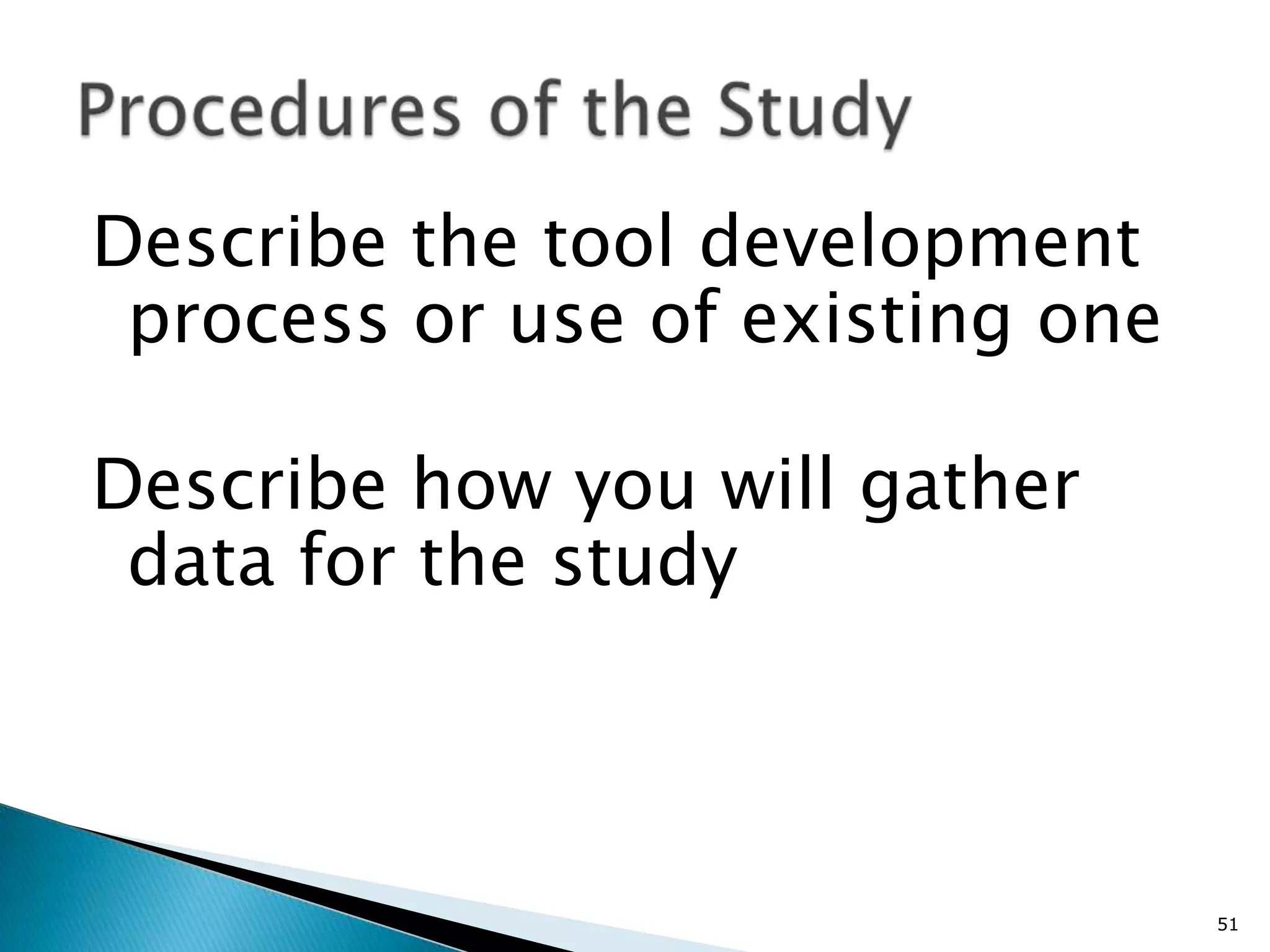 Procedures of the Study

Describe the tool development process or use of existing one

Describe how you will gather data for the study

51